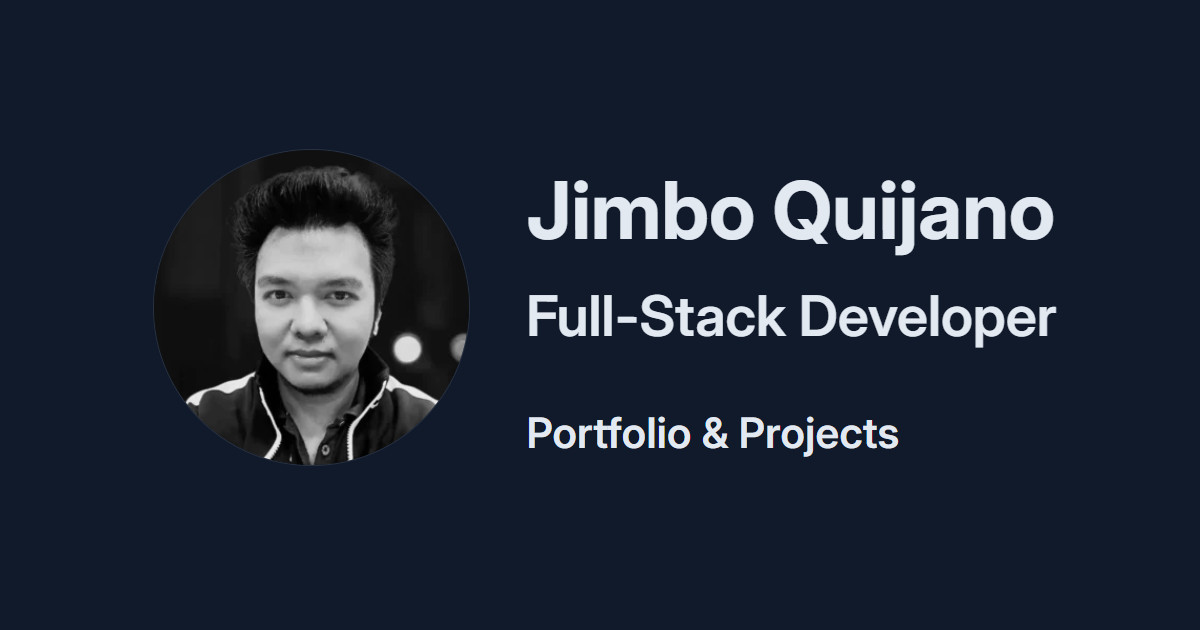 Jimbo Quijano

Full-Stack Developer

Portfolio & Projects